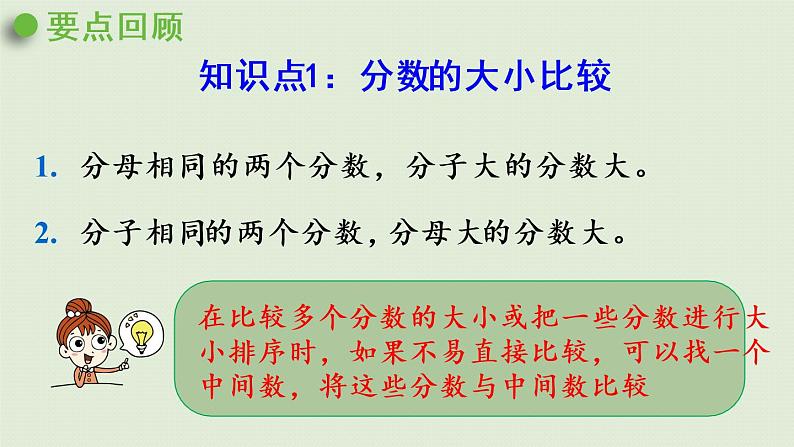 要点回顾

知识点1：分数的大小比较

1. 分母相同的两个分数，分子大的分数大。

2. 分子相同的两个分数，分母大的分数大。

在比较多个分数的大小或把一些分数进行大小排序时，如果不易直接比较，可以找一个中间数，将这些分数与中间数比较